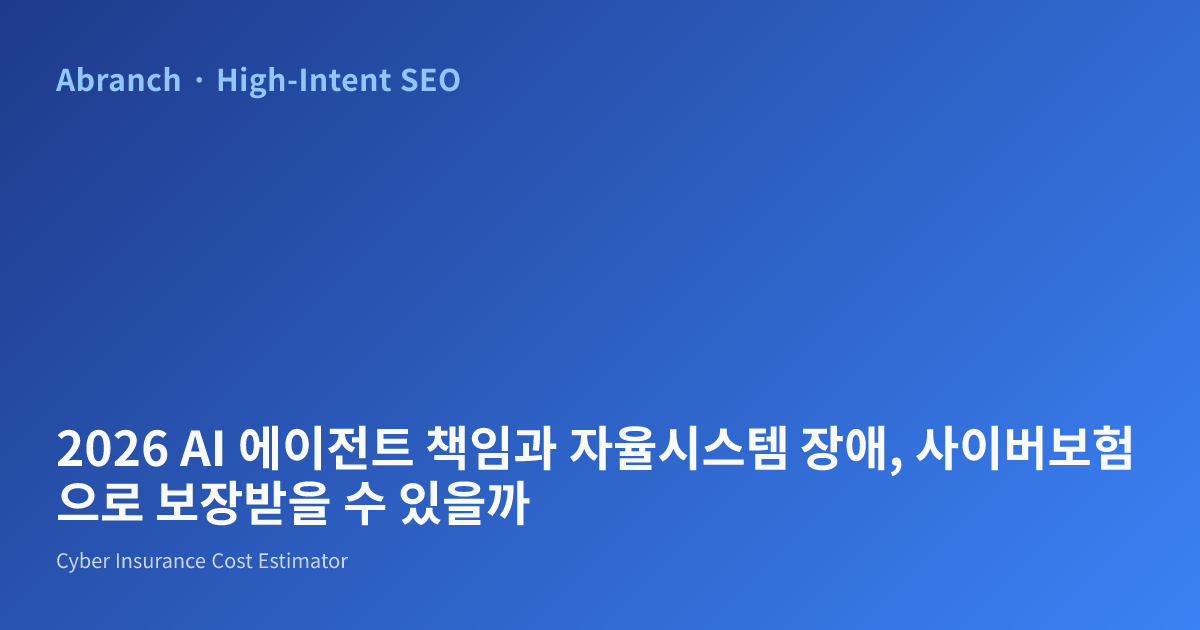 Abranch · High-Intent SEO

2026 AI 에이전트 책임과 자율시스템 장애, 사이버보험으로 보장받을 수 있을까

Cyber Insurance Cost Estimator